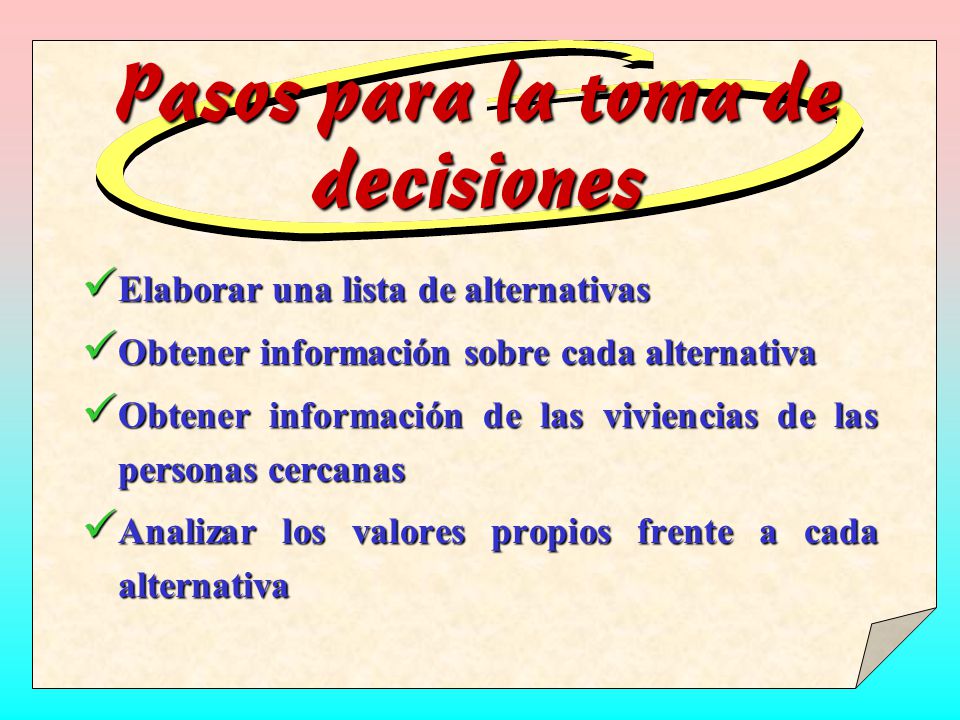 Pasos para la toma de decisiones

✓Elaborar una lista de alternativas

✓Obtener información sobre cada alternativa

✓Obtener información de las viviencias de las personas cercanas

✓Analizar los valores propios frente a cada alternativa